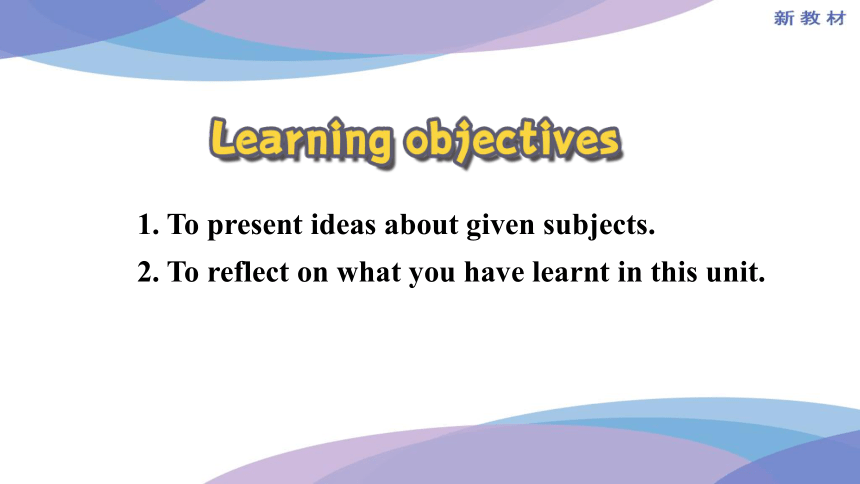 新教材

Learning objectives

1. To present ideas about given subjects.

2. To reflect on what you have learnt in this unit.